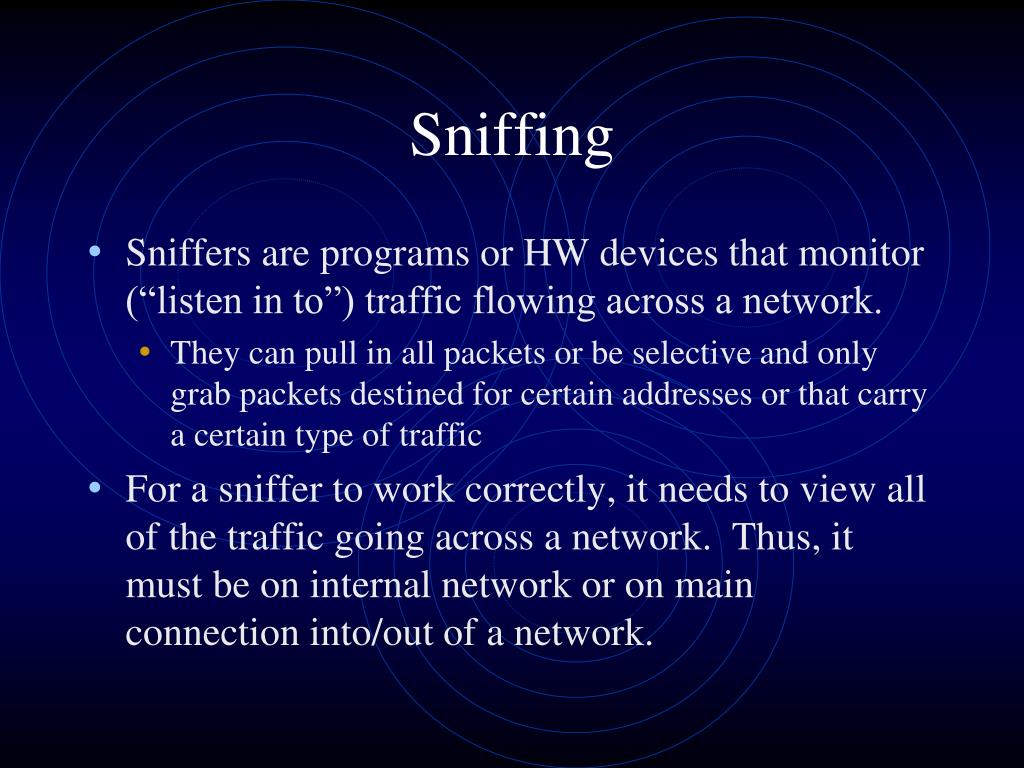 Sniffing

• Sniffers are programs or HW devices that monitor (“listen in to”) traffic flowing across a network.
  • They can pull in all packets or be selective and only grab packets destined for certain addresses or that carry a certain type of traffic
• For a sniffer to work correctly, it needs to view all of the traffic going across a network. Thus, it must be on internal network or on main connection into/out of a network.